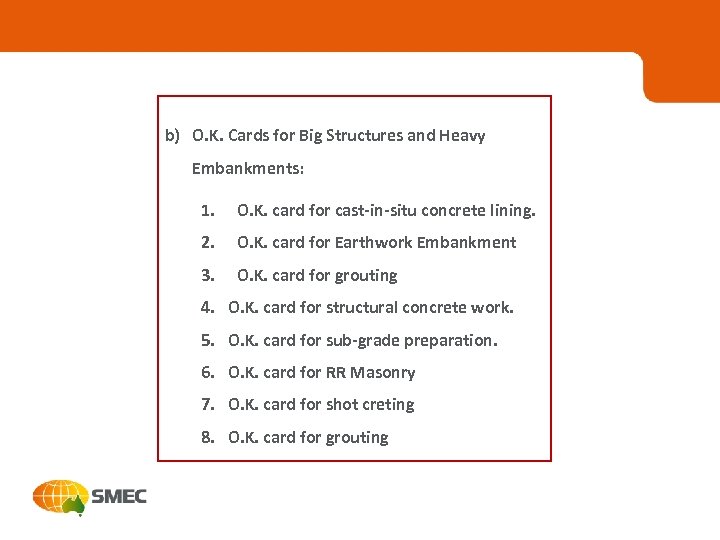 b) O.K. Cards for Big Structures and Heavy Embankments:

1. O.K. card for cast-in-situ concrete lining.
2. O.K. card for Earthwork Embankment
3. O.K. card for grouting
4. O.K. card for structural concrete work.
5. O.K. card for sub-grade preparation.
6. O.K. card for RR Masonry
7. O.K. card for shot creting
8. O.K. card for grouting

SMEC